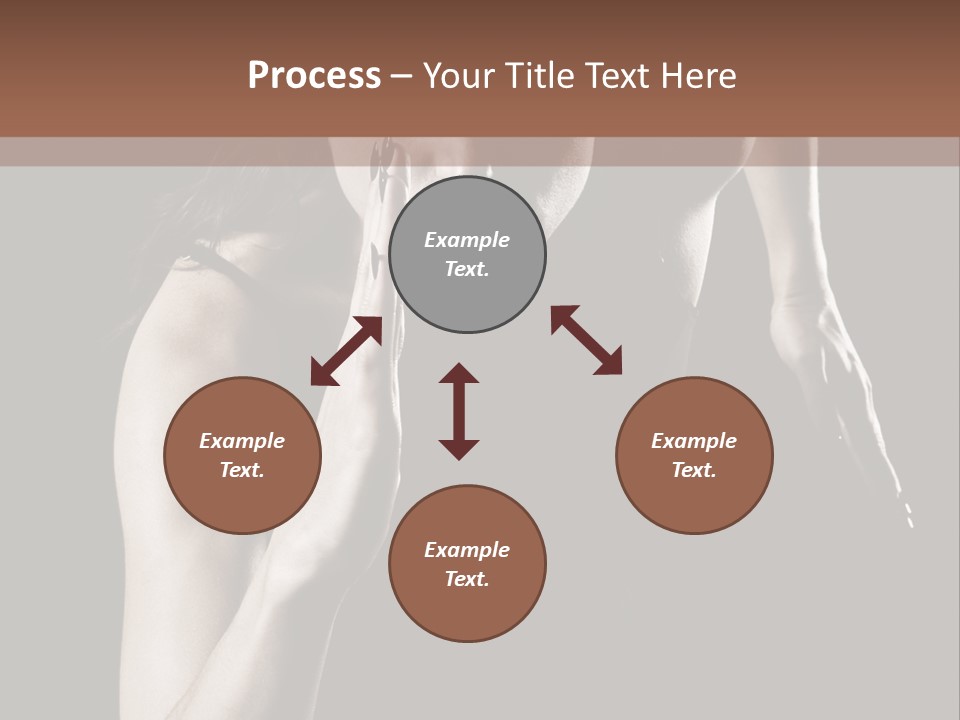 Process – Your Title Text Here

Example Text.

Example Text.

Example Text.

Example Text.